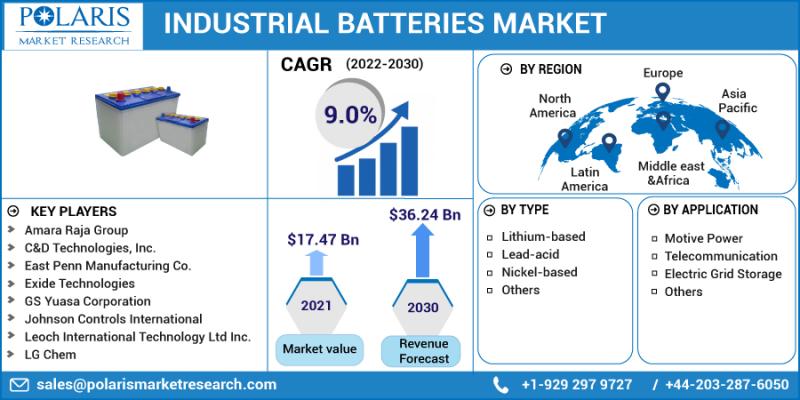 POLARIS
MARKET RESEARCH

INDUSTRIAL BATTERIES MARKET

CAGR (2022-2030)

9.0%

BY REGION

North America
Europe
Asia Pacific
Latin America
Middle east &Africa

KEY PLAYERS
Amara Raja Group
C&D Technologies, Inc.
East Penn Manufacturing Co.
Exide Technologies
GS Yuasa Corporation
Johnson Controls International
Leoch International Technology Ltd Inc.
LG Chem

$17.47 Bn
2021
Market value

$36.24 Bn
2030
Revenue Forecast

BY TYPE
Lithium-based
Lead-acid
Nickel-based
Others

BY APPLICATION
Motive Power
Telecommunication
Electric Grid Storage
Others

sales@polarismarketresearch.com
+1-929 297 9727 / +44-203-287-6050